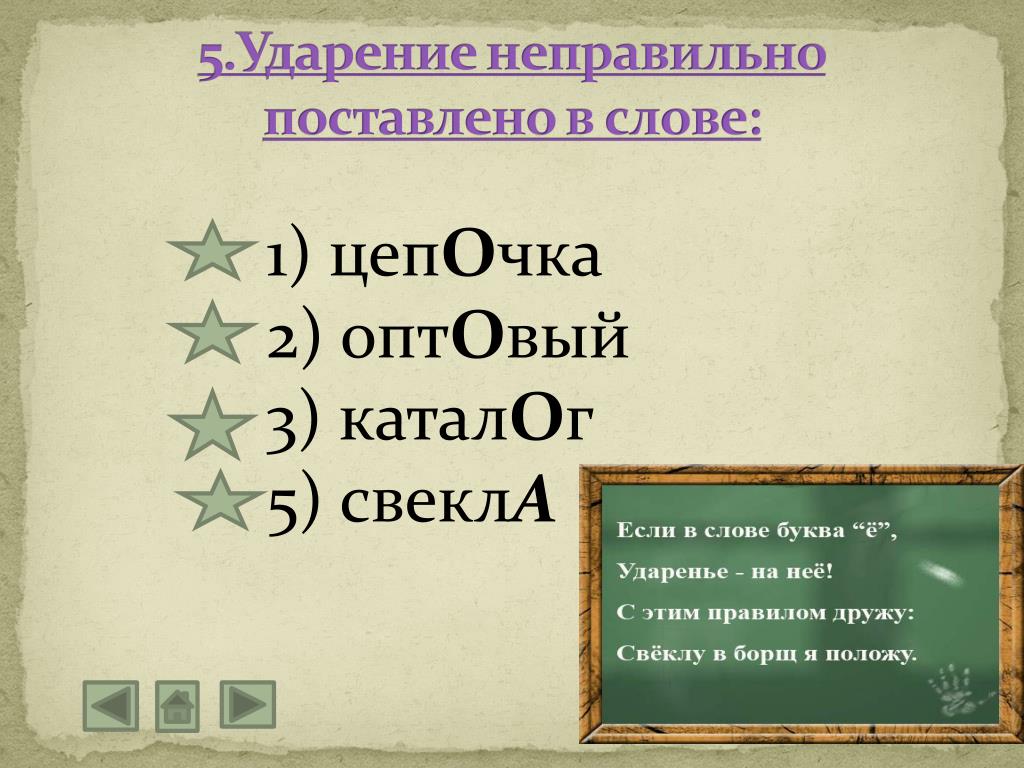 5.Ударение неправильно поставлено в слове:

1) цепОчка
2) оптОвый
3) каталОг
5) свеклА

Если в слове буква “ё”,
Ударенье - на неё!
С этим правилом дружу:
Свёклу в борщ я положу.